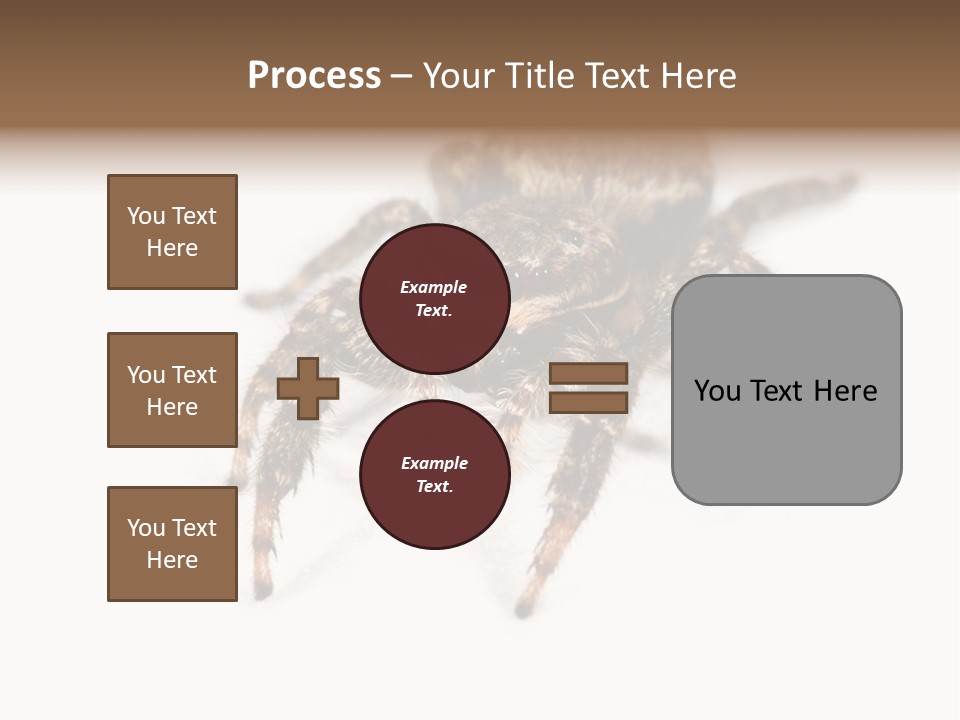 Process – Your Title Text Here

You Text Here

You Text Here

You Text Here

Example Text.

Example Text.

You Text Here